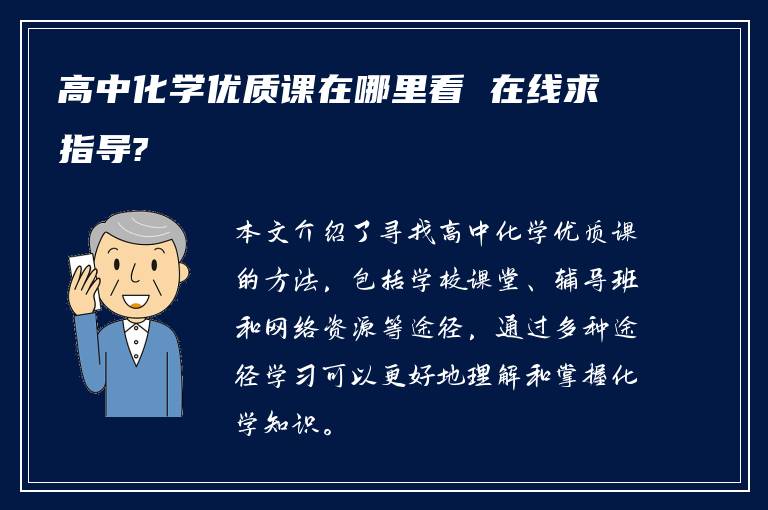 高中化学优质课在哪里看 在线求指导?

本文介绍了寻找高中化学优质课的方法，包括学校课堂、辅导班和网络资源等途径，通过多种途径学习可以更好地理解和掌握化学知识。